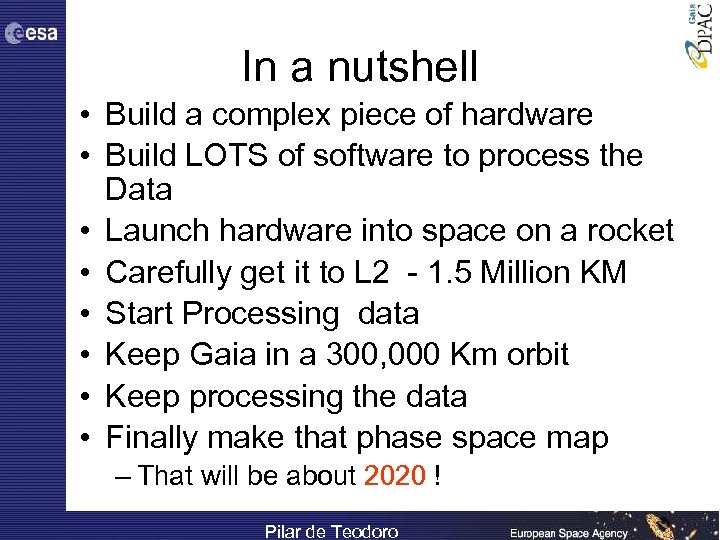 esa

Gaia DPAC

In a nutshell

• Build a complex piece of hardware
• Build LOTS of software to process the Data
• Launch hardware into space on a rocket
• Carefully get it to L2 - 1.5 Million KM
• Start Processing data
• Keep Gaia in a 300,000 Km orbit
• Keep processing the data
• Finally make that phase space map
– That will be about 2020 !

Pilar de Teodoro

European Space Agency